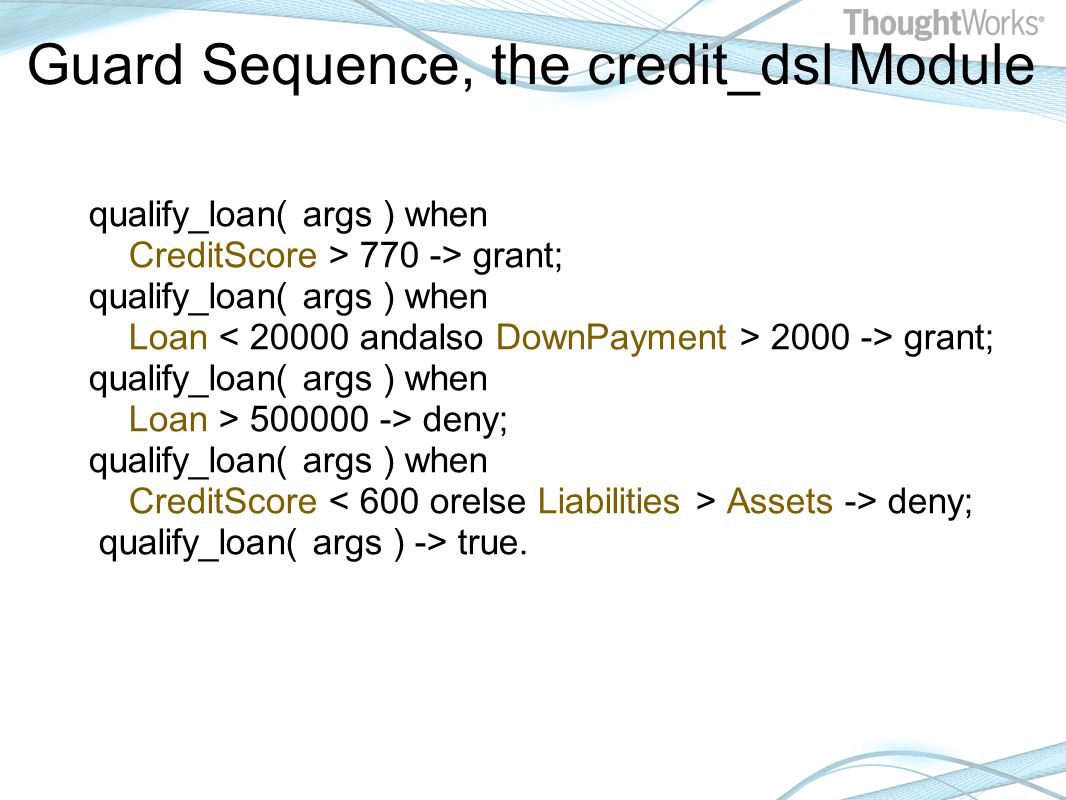 ThoughtWorks®

Guard Sequence, the credit_dsl Module

qualify_loan( args ) when
CreditScore > 770 -> grant;
qualify_loan( args ) when
Loan < 20000 andalso DownPayment > 2000 -> grant;
qualify_loan( args ) when
Loan > 500000 -> deny;
qualify_loan( args ) when
CreditScore < 600 orelse Liabilities > Assets -> deny;
qualify_loan( args ) -> true.